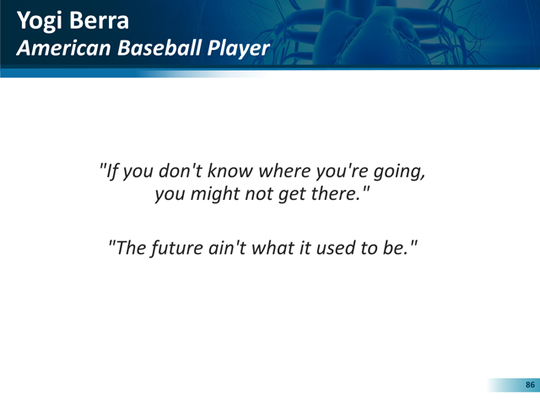 Yogi Berra
American Baseball Player

"If you don't know where you're going, you might not get there."

"The future ain't what it used to be."

86